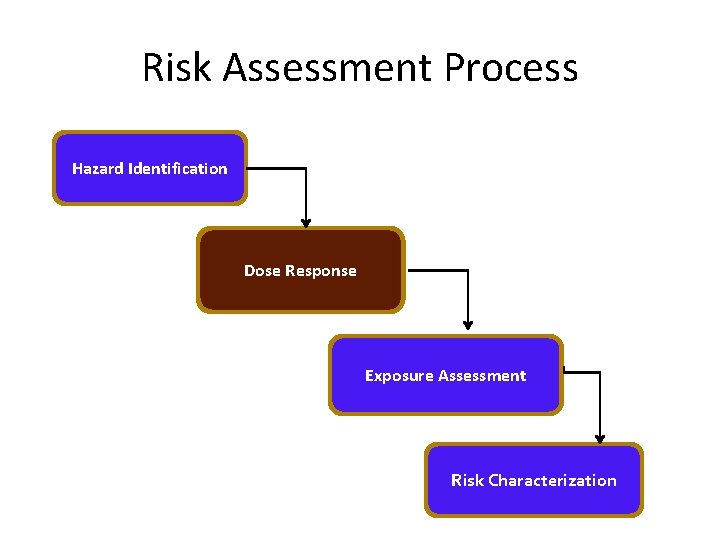 Risk Assessment Process

Hazard Identification

Dose Response

Exposure Assessment

Risk Characterization